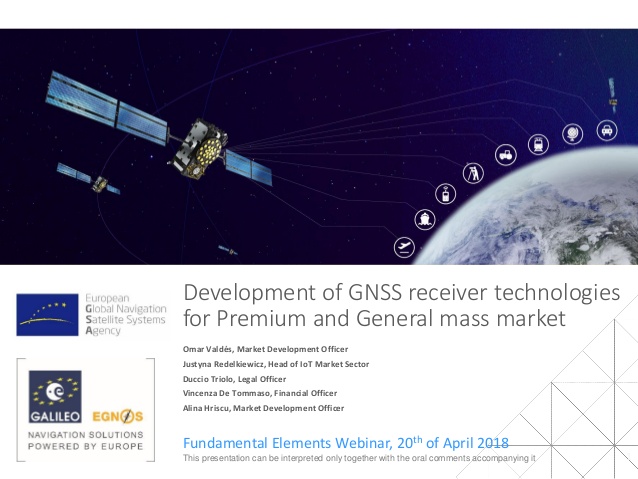 European Global Navigation Satellite Systems Agency

GALILEO EGNOS

NAVIGATION SOLUTIONS POWERED BY EUROPE

Development of GNSS receiver technologies for Premium and General mass market

Omar Valdés, Market Development Officer
Justyna Redelkiewicz, Head of IoT Market Sector
Duccio Triolo, Legal Officer
Vincenza De Tommaso, Financial Officer
Alina Hriscu, Market Development Officer

Fundamental Elements Webinar, $20^{th}$ of April 2018

This presentation can be interpreted only together with the oral comments accompanying it